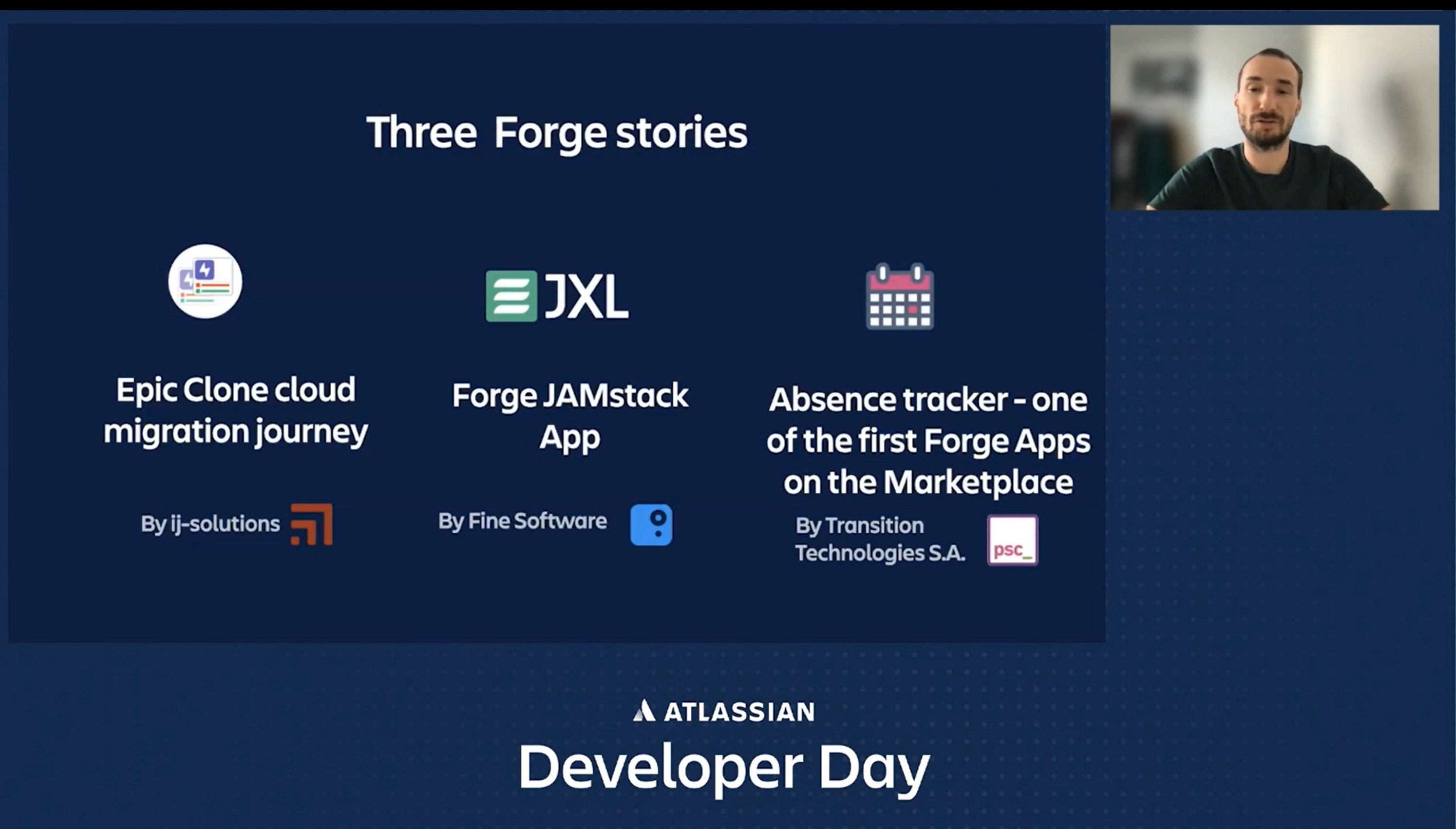 Three Forge stories

Epic Clone cloud migration journey

By ij-solutions

JXL

Forge JAMstack App

By Fine Software

Absence tracker - one of the first Forge Apps on the Marketplace

By Transition Technologies S.A.

psc_

ATLASSIAN

Developer Day